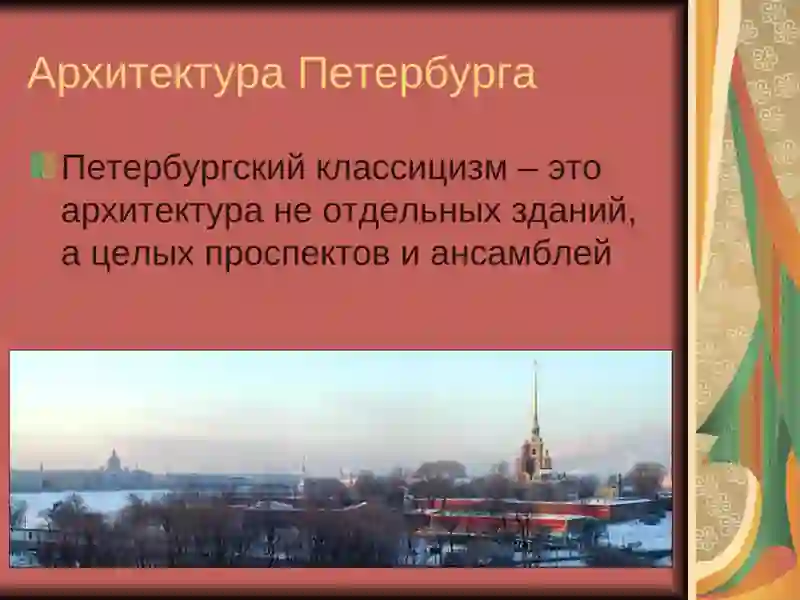 Архитектура Петербурга

Петербургский классицизм – это архитектура не отдельных зданий, а целых проспектов и ансамблей